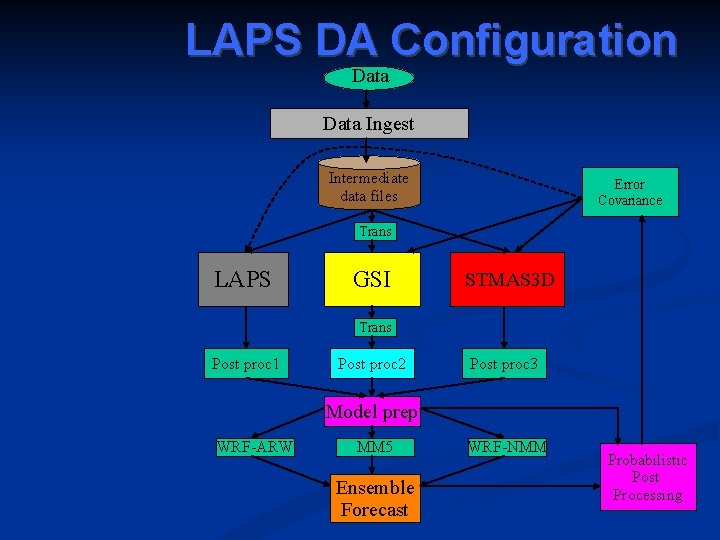 LAPS DA Configuration

Data

Data Ingest

Intermediate data files

Error Covariance

Trans

LAPS

GSI

STMAS3D

Trans

Post proc1

Post proc2

Post proc3

Model prep

WRF-ARW

MM5

WRF-NMM

Ensemble Forecast

Probabilistic Post Processing